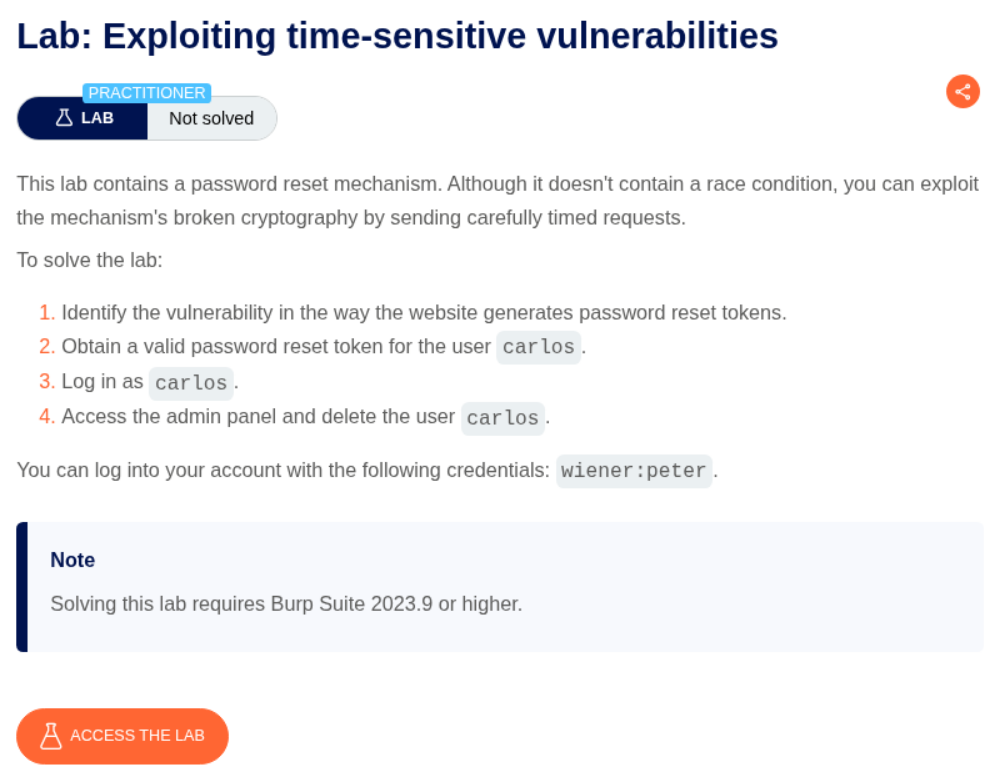 Lab: Exploiting time-sensitive vulnerabilities

PRACTITIONER

LAB Not solved

This lab contains a password reset mechanism. Although it doesn't contain a race condition, you can exploit the mechanism's broken cryptography by sending carefully timed requests.

To solve the lab:

1. Identify the vulnerability in the way the website generates password reset tokens.
2. Obtain a valid password reset token for the user carlos.
3. Log in as carlos.
4. Access the admin panel and delete the user carlos.

You can log into your account with the following credentials: wiener:peter.

Note

Solving this lab requires Burp Suite 2023.9 or higher.

ACCESS THE LAB